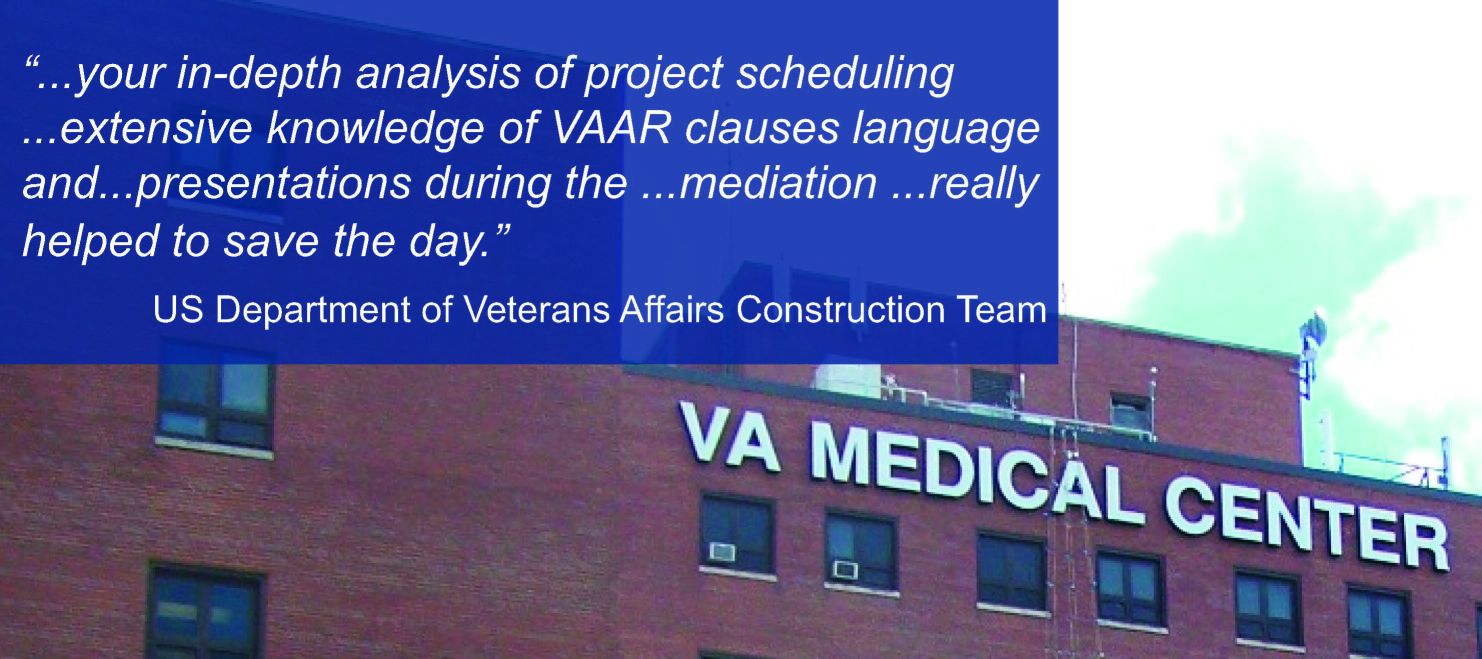 “...your in-depth analysis of project scheduling ...extensive knowledge of VAAR clauses language and...presentations during the ...mediation ...really helped to save the day.”

US Department of Veterans Affairs Construction Team

VA MEDICAL CENTER